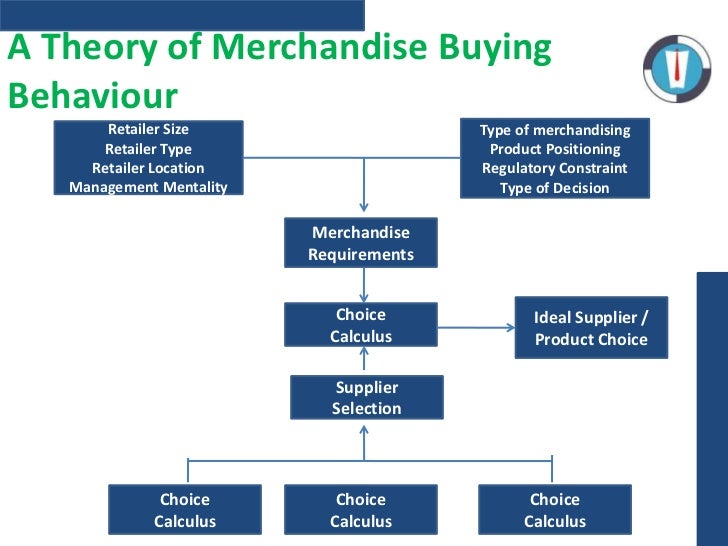 A Theory of Merchandise Buying Behaviour

Retailer Size
Retailer Type
Retailer Location
Management Mentality

Type of merchandising
Product Positioning
Regulatory Constraint
Type of Decision

Merchandise Requirements

Choice Calculus

Ideal Supplier / Product Choice

Supplier Selection

Choice Calculus

Choice Calculus

Choice Calculus